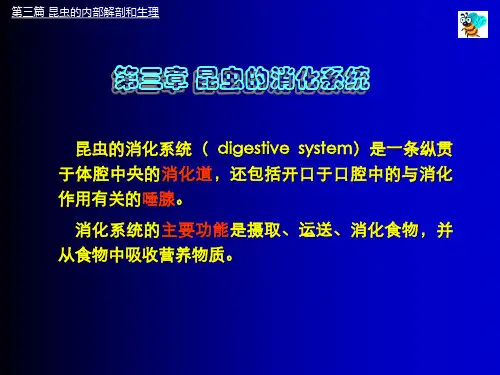 第三篇 昆虫的内部解剖和生理

第三章 昆虫的消化系统

昆虫的消化系统（ digestive system）是一条纵贯于体腔中央的消化道，还包括开口于口腔中的与消化作用有关的唾腺。

消化系统的主要功能是摄取、运送、消化食物，并从食物中吸收营养物质。